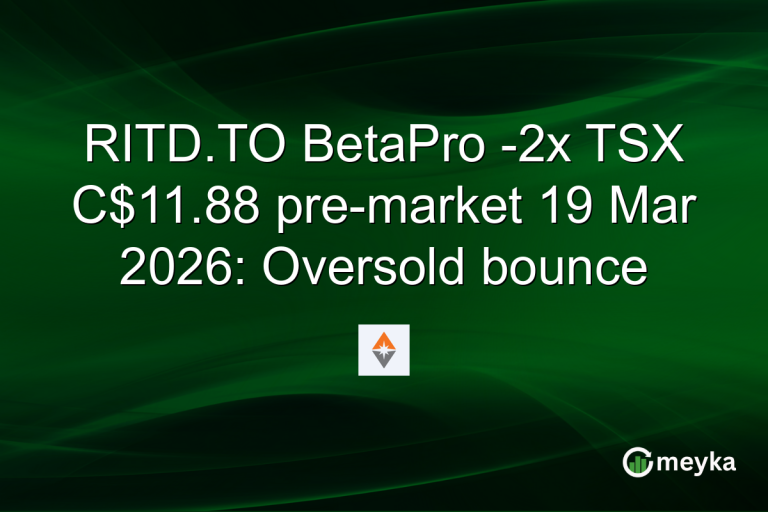 RITD.TO BetaPro -2x TSX C$11.88 pre-market 19 Mar 2026: Oversold bounce

meyka